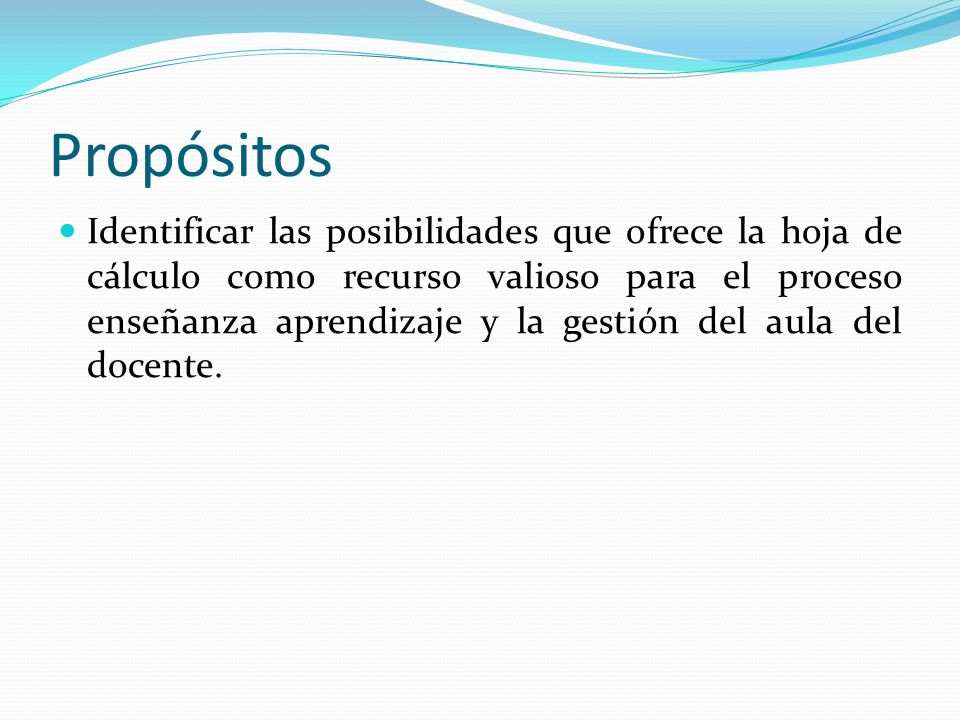 Propósitos

Identificar las posibilidades que ofrece la hoja de cálculo como recurso valioso para el proceso enseñanza aprendizaje y la gestión del aula del docente.